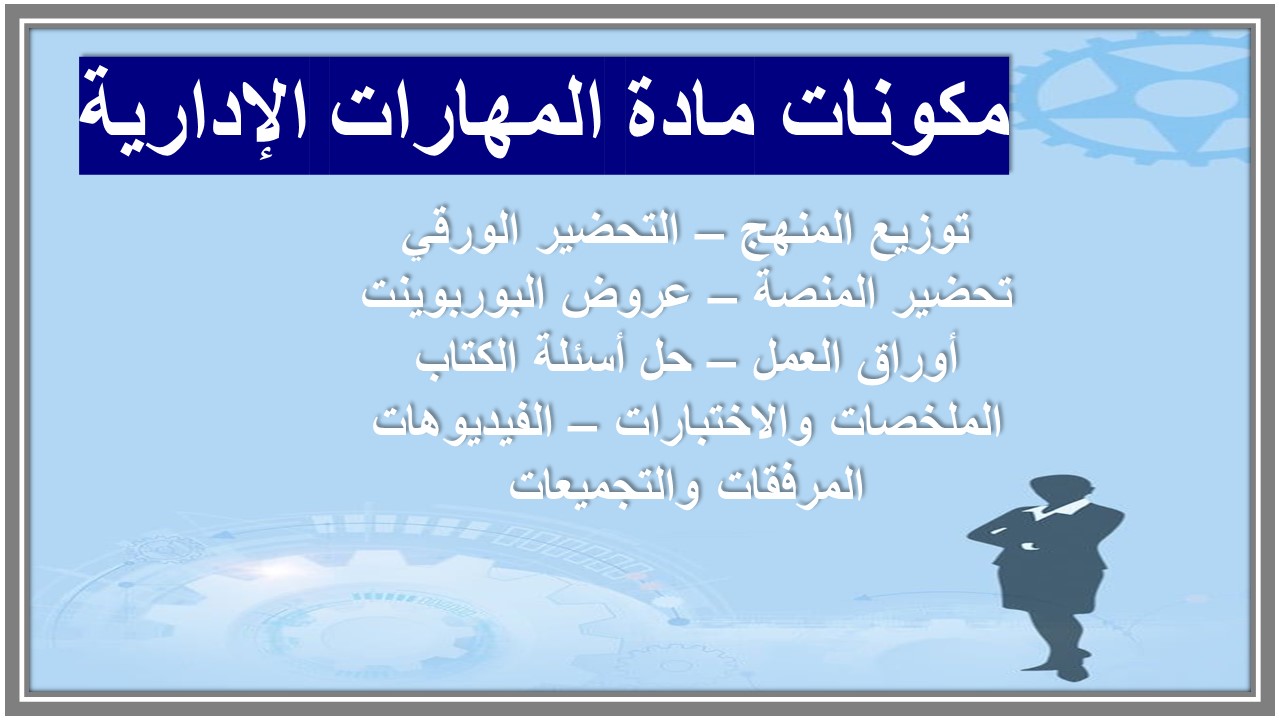 مكونات مادة المهارات الإدارية

توزيع المنهج – التحضير الورقي
تحضير المنصة – عروض البوربوينت
أوراق العمل – حل أسئلة الكتاب
الملخصات والاختبارات – الفيديوهات
المرفقات والتجميعات